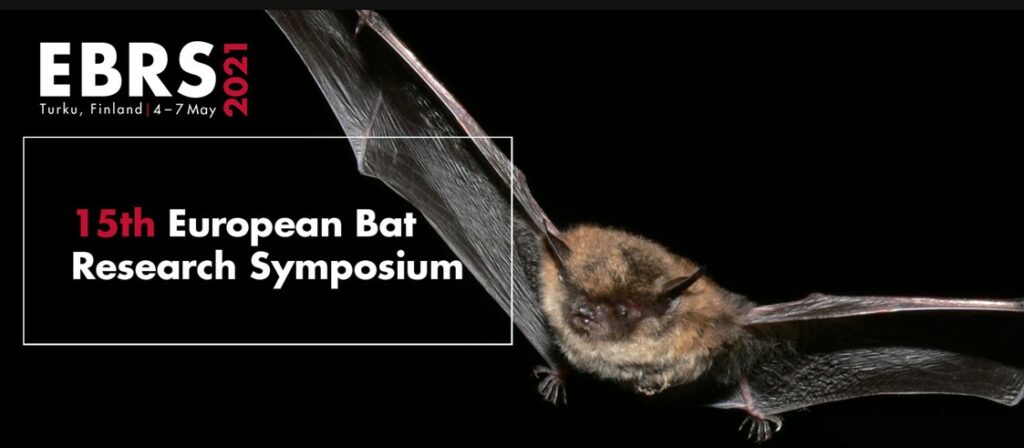 EBRS 2021
Turku, Finland | 4–7 May

15th European Bat Research Symposium